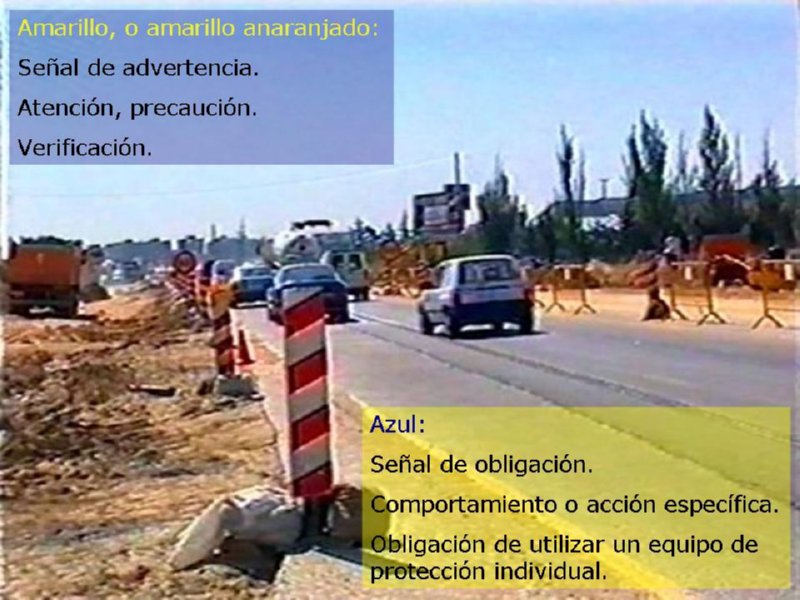 Amarillo, o amarillo anaranjado:

Señal de advertencia.

Atención, precaución.

Verificación.

Azul:

Señal de obligación.

Comportamiento o acción específica.

Obligación de utilizar un equipo de protección individual.